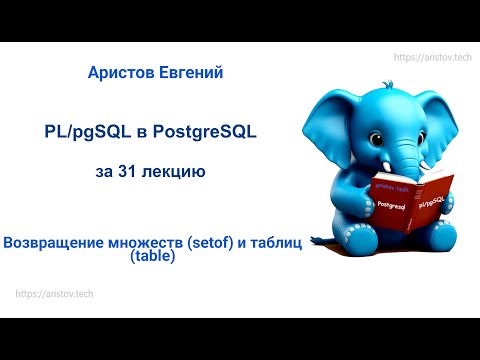 https://aristov.tech

Аристов Евгений

PL/pgSQL в PostgreSQL

за 31 лекцию

Возвращение множеств (setof) и таблиц (table)

aristov.tech

Postgresql

pl/pgSQL

https://aristov.tech